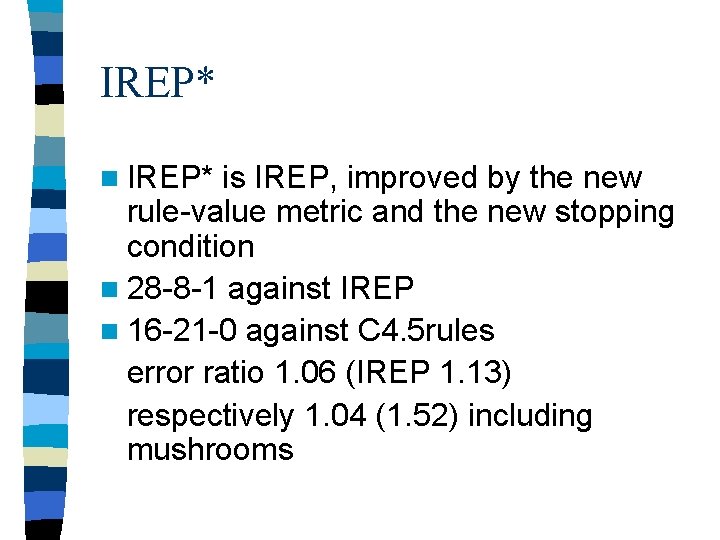 IREP*

• IREP* is IREP, improved by the new rule-value metric and the new stopping condition
• 28-8-1 against IREP
• 16-21-0 against C4.5rules

error ratio 1.06 (IREP 1.13)

respectively 1.04 (1.52) including mushrooms